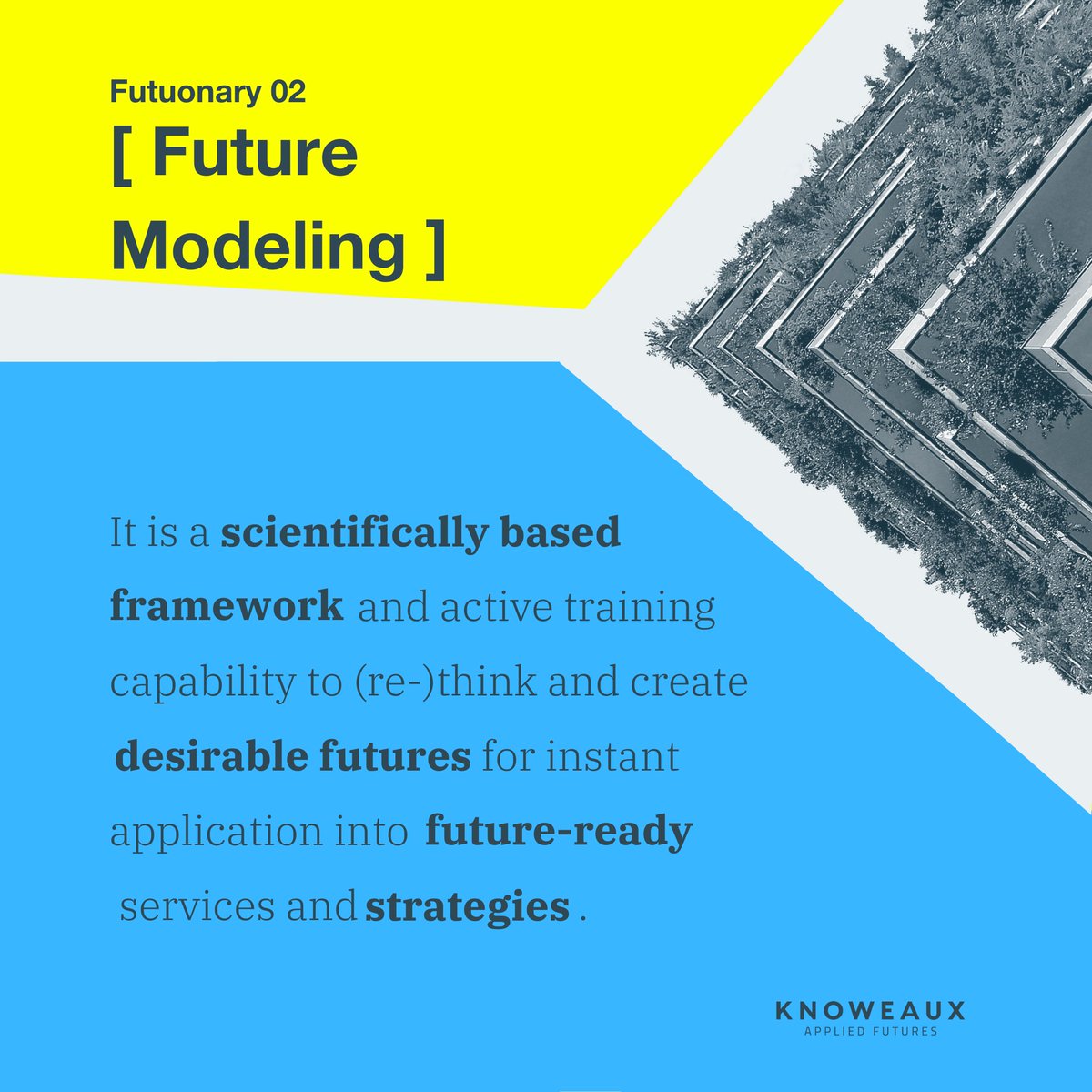 Futuonary 02
[ Future Modeling ]

It is a scientifically based framework and active training capability to (re-)think and create desirable futures for instant application into future-ready services and strategies .

KNOWEAUX
APPLIED FUTURES